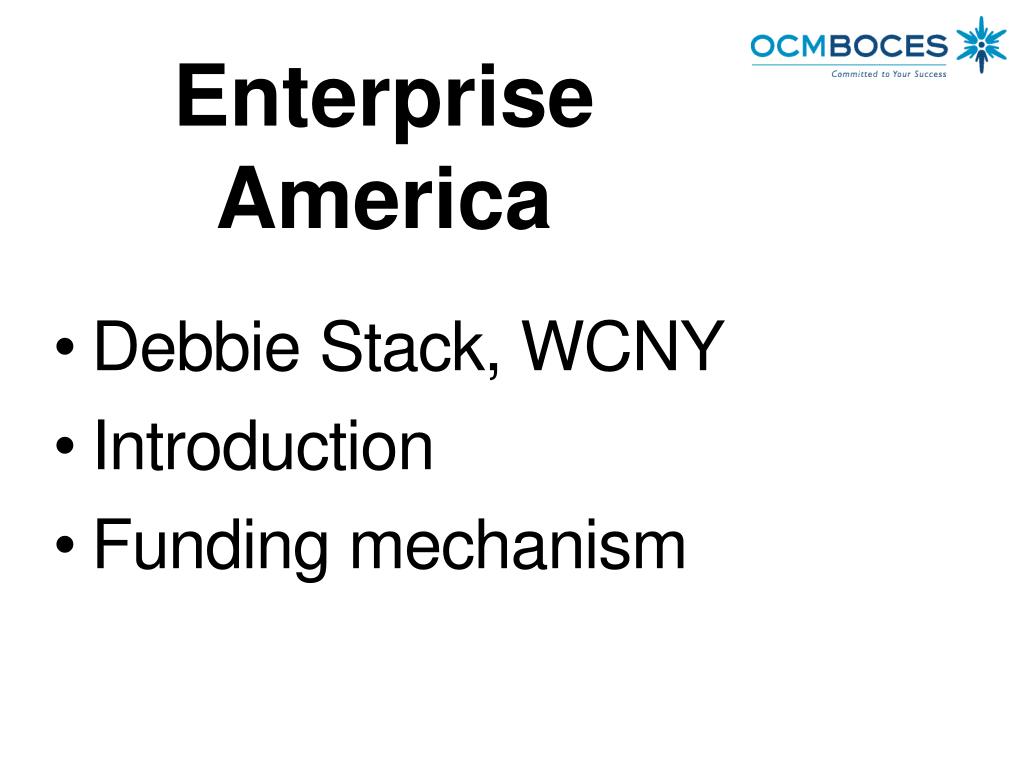 OCMBOCES
Committed to Your Success

Enterprise America

• Debbie Stack, WCNY
• Introduction
• Funding mechanism